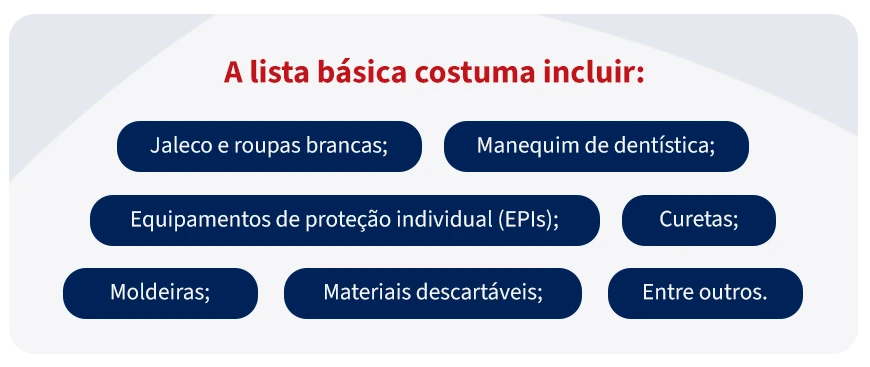 A lista básica costuma incluir:

Jaleco e roupas brancas;

Manequim de dentística;

Equipamentos de proteção individual (EPIs);

Curetas;

Moldeiras;

Materiais descartáveis;

Entre outros.